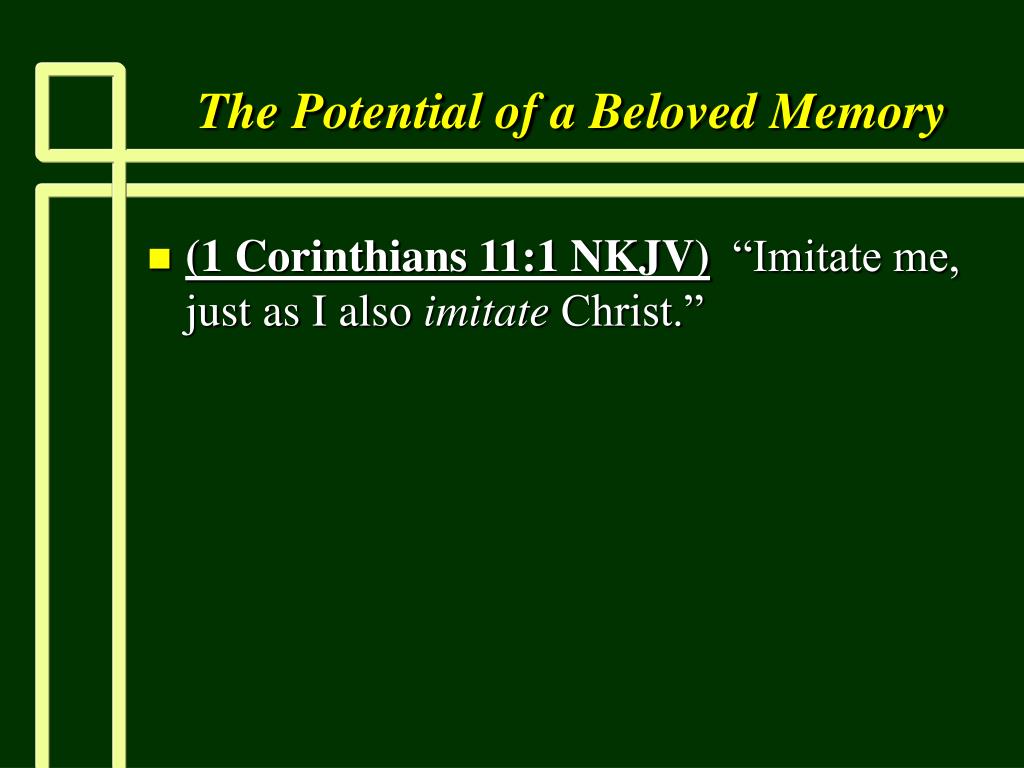 The Potential of a Beloved Memory

(1 Corinthians 11:1 NKJV) “Imitate me, just as I also imitate Christ.”